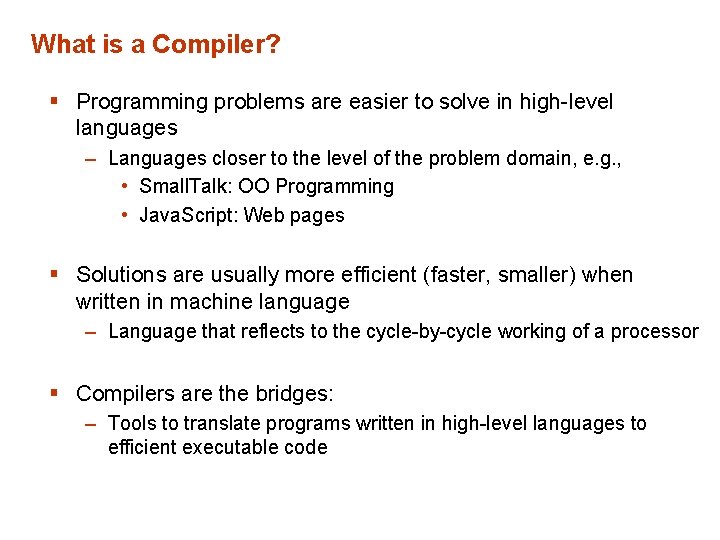 What is a Compiler?

▪ Programming problems are easier to solve in high-level languages
– Languages closer to the level of the problem domain, e.g.,
• SmallTalk: OO Programming
• JavaScript: Web pages

▪ Solutions are usually more efficient (faster, smaller) when written in machine language
– Language that reflects to the cycle-by-cycle working of a processor

▪ Compilers are the bridges:
– Tools to translate programs written in high-level languages to efficient executable code